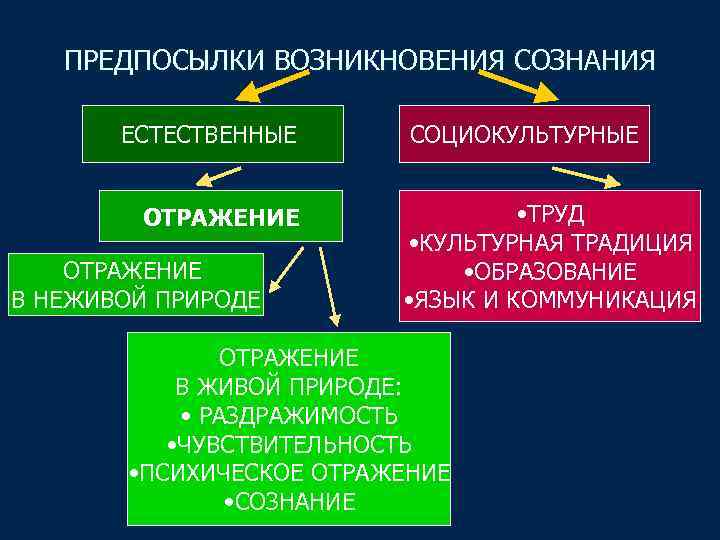 ПРЕДПОСЫЛКИ ВОЗНИКНОВЕНИЯ СОЗНАНИЯ

ЕСТЕСТВЕННЫЕ

СОЦИОКУЛЬТУРНЫЕ

ОТРАЖЕНИЕ

•ТРУД
•КУЛЬТУРНАЯ ТРАДИЦИЯ
•ОБРАЗОВАНИЕ
•ЯЗЫК И КОММУНИКАЦИЯ

ОТРАЖЕНИЕ
В НЕЖИВОЙ ПРИРОДЕ

ОТРАЖЕНИЕ
В ЖИВОЙ ПРИРОДЕ:
• РАЗДРАЖИМОСТЬ
•ЧУВСТВИТЕЛЬНОСТЬ
•ПСИХИЧЕСКОЕ ОТРАЖЕНИЕ
•СОЗНАНИЕ